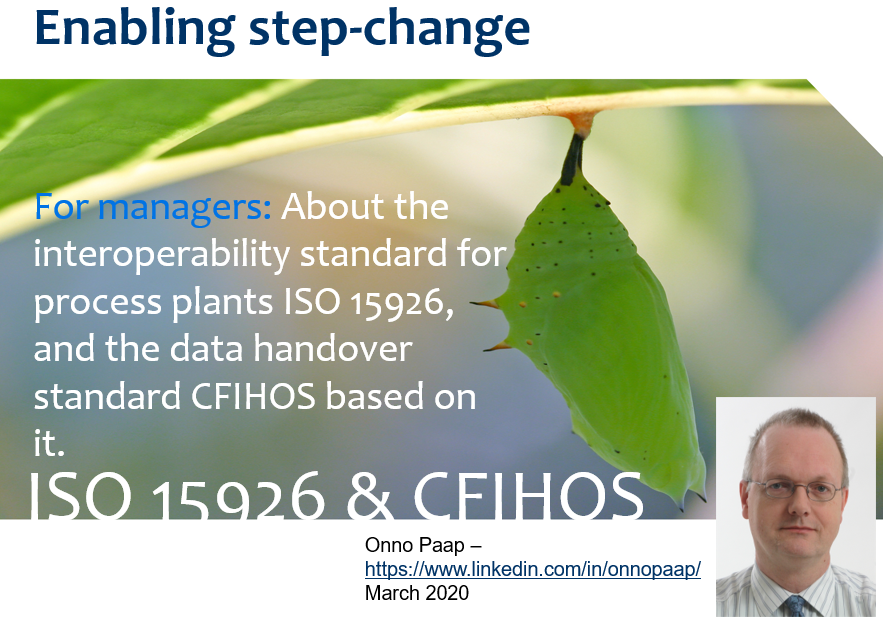 Enabling step-change

For managers: About the interoperability standard for process plants ISO 15926, and the data handover standard CFIHOS based on it.

ISO 15926 & CFIHOS

Onno Paap – https://www.linkedin.com/in/onnopaap/ March 2020